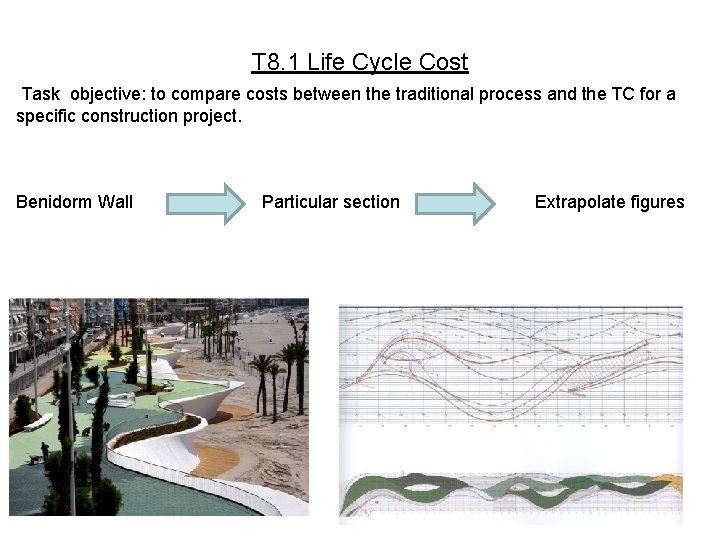 T8.1 Life Cycle Cost

Task objective: to compare costs between the traditional process and the TC for a specific construction project.

Benidorm Wall

Particular section

Extrapolate figures